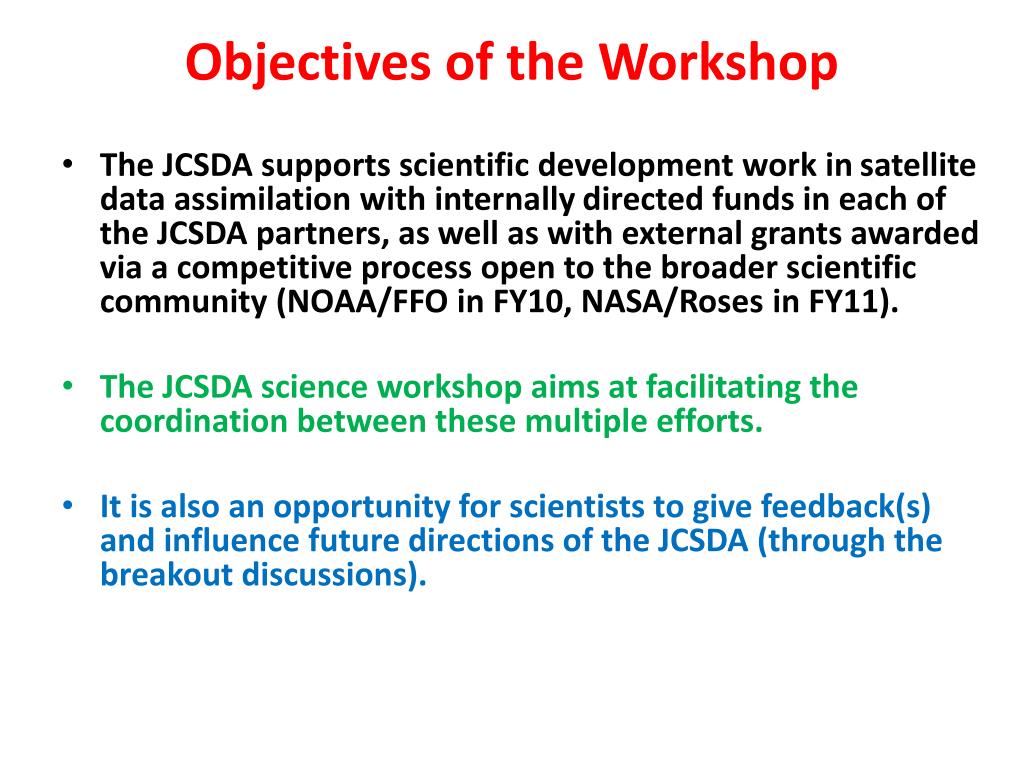 Objectives of the Workshop

• The JCSDA supports scientific development work in satellite data assimilation with internally directed funds in each of the JCSDA partners, as well as with external grants awarded via a competitive process open to the broader scientific community (NOAA/FFO in FY10, NASA/Roses in FY11).

• The JCSDA science workshop aims at facilitating the coordination between these multiple efforts.

• It is also an opportunity for scientists to give feedback(s) and influence future directions of the JCSDA (through the breakout discussions).